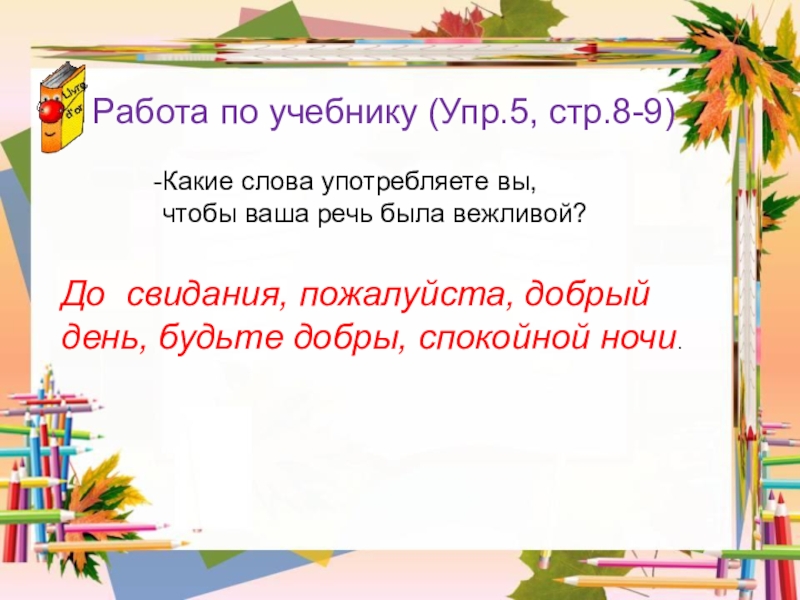 Livre d'or

Работа по учебнику (Упр.5, стр.8-9)

-Какие слова употребляете вы, чтобы ваша речь была вежливой?

До свидания, пожалуйста, добрый день, будьте добры, спокойной ночи.